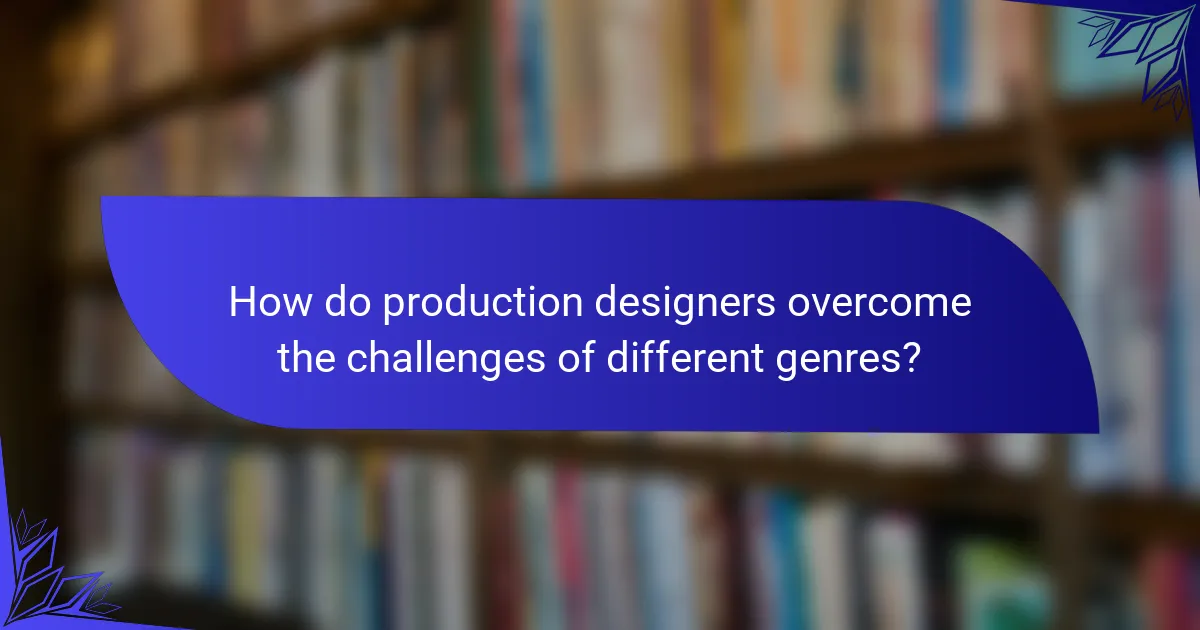 How do production designers overcome the challenges of different genres?